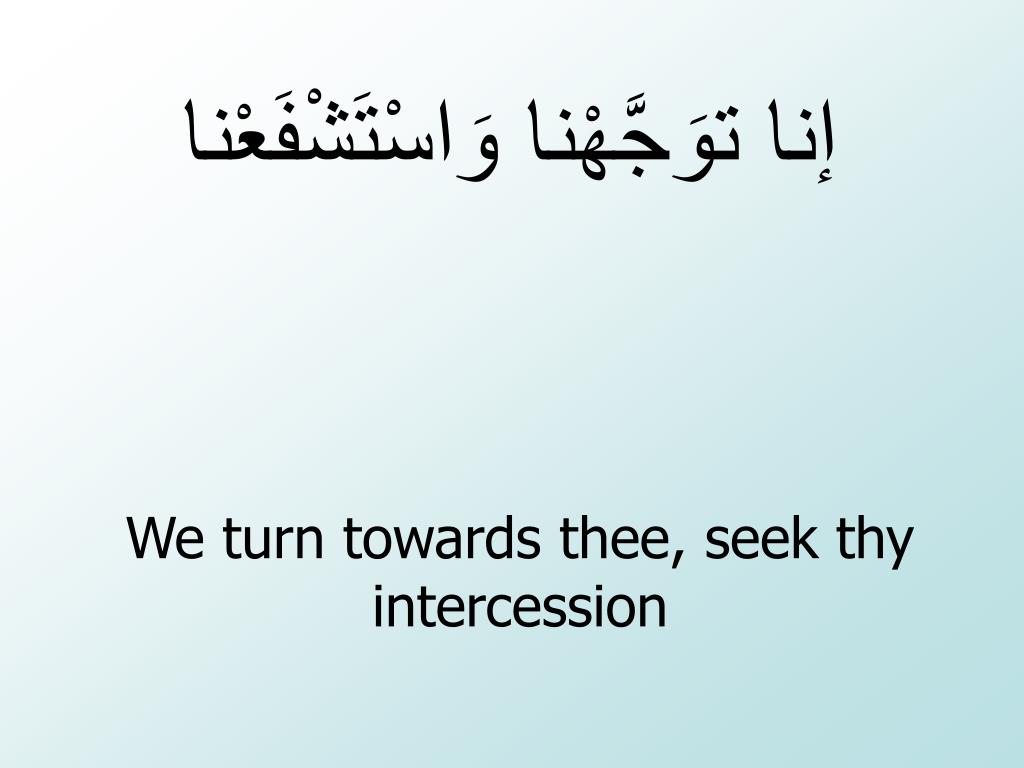 إنا توَجَّهْنا وَاسْتَشْفَعْنا

We turn towards thee, seek thy intercession